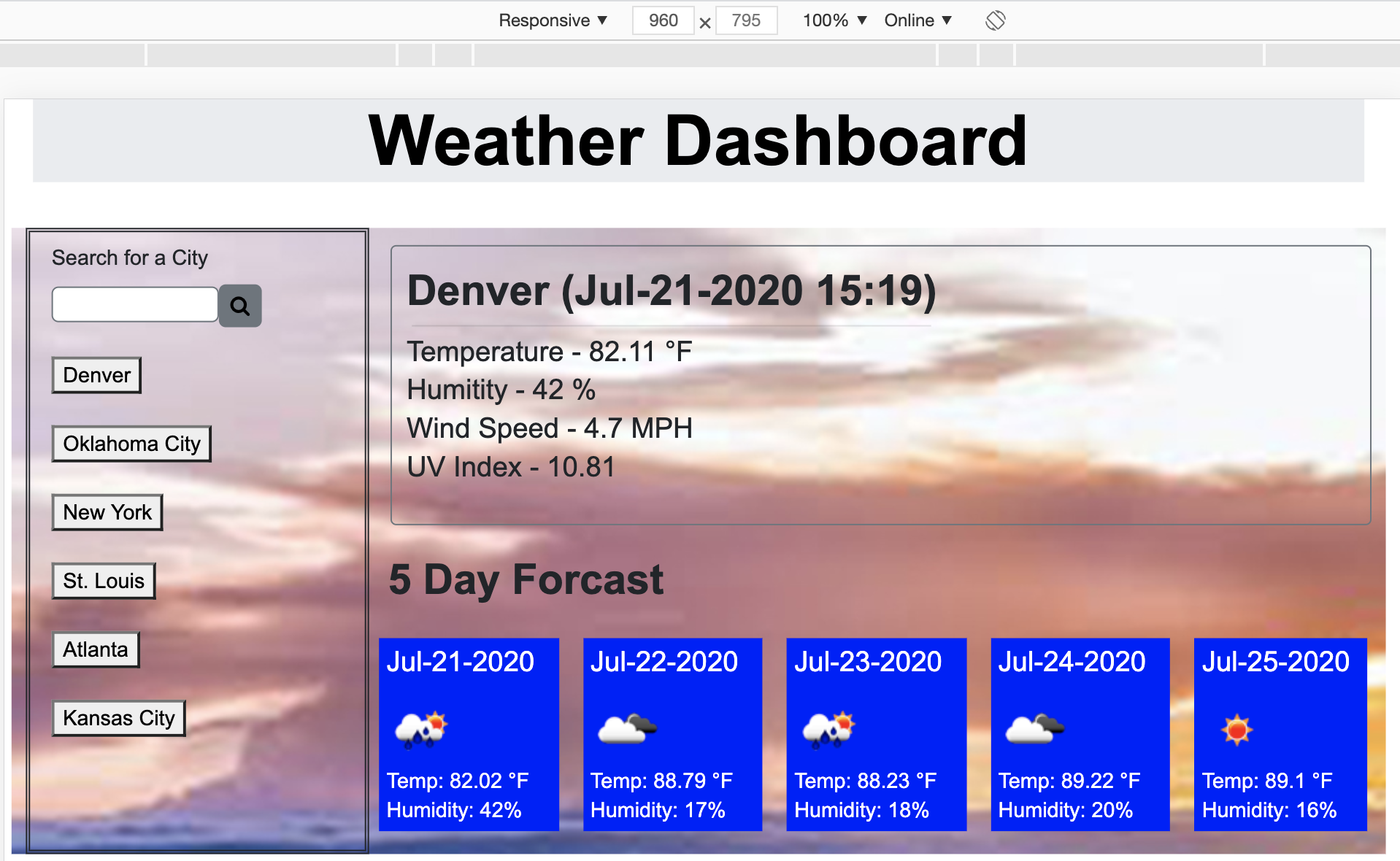 Responsive ▼ 960 × 795 100% ▼ Online ▼

Weather Dashboard

Search for a City

Denver

Oklahoma City

New York

St. Louis

Atlanta

Kansas City

Denver (Jul-21-2020 15:19)

Temperature - 82.11 °F
Humitity - 42 %
Wind Speed - 4.7 MPH
UV Index - 10.81

5 Day Forcast

Jul-21-2020
Temp: 82.02 °F
Humidity: 42%

Jul-22-2020
Temp: 88.79 °F
Humidity: 17%

Jul-23-2020
Temp: 88.23 °F
Humidity: 18%

Jul-24-2020
Temp: 89.22 °F
Humidity: 20%

Jul-25-2020
Temp: 89.1 °F
Humidity: 16%